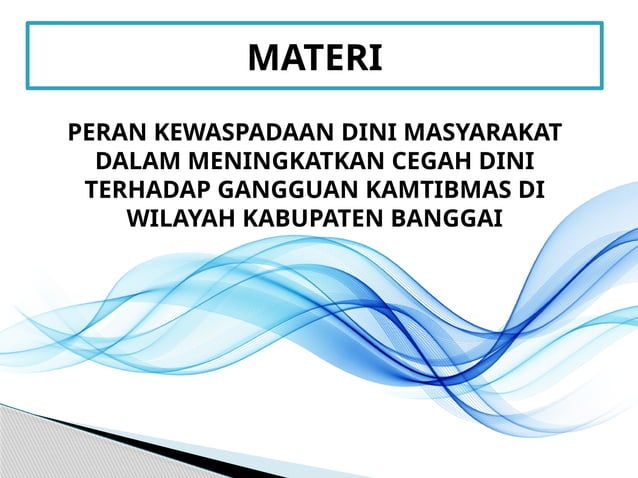 MATERI

PERAN KEWASPADAAN DINI MASYARAKAT DALAM MENINGKATKAN CEGAH DINI TERHADAP GANGGUAN KAMTIBMAS DI WILAYAH KABUPATEN BANGGAI